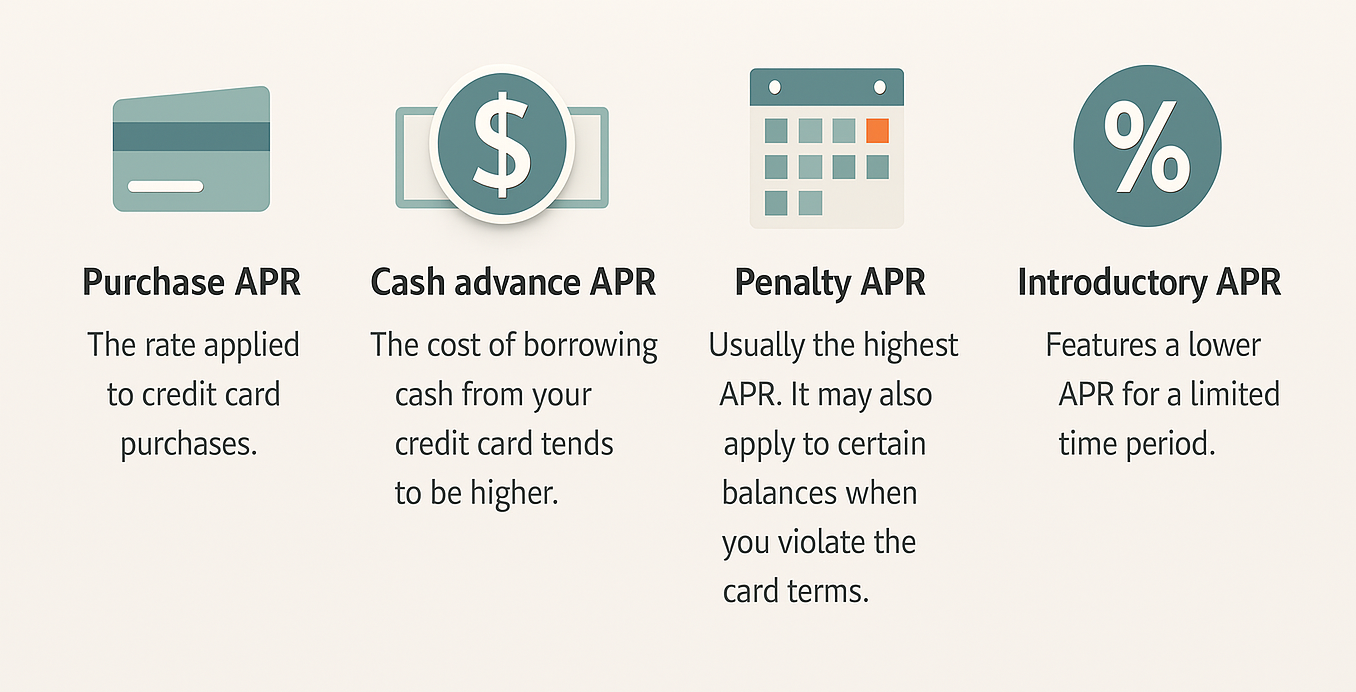 $

%

Purchase APR

The rate applied to credit card purchases.

Cash advance APR

The cost of borrowing cash from your credit card tends to be higher.

Penalty APR

Usually the highest APR. It may also apply to certain balances when you violate the card terms.

Introductory APR

Features a lower APR for a limited time period.